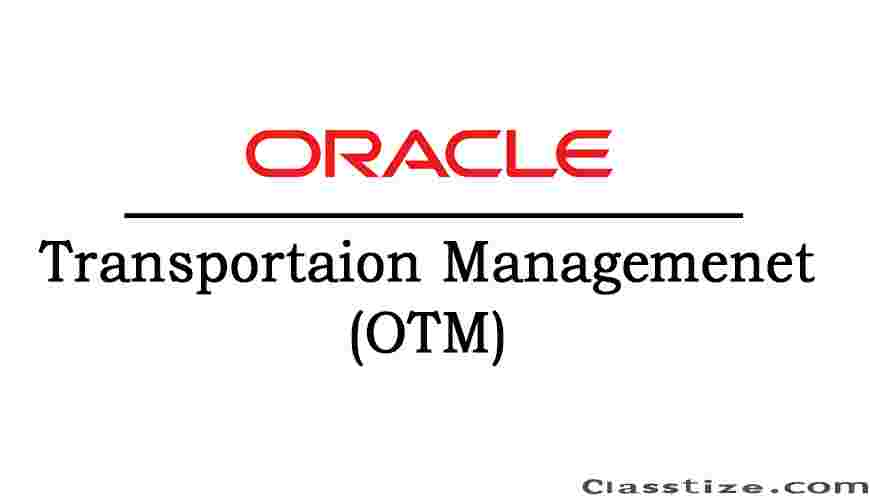 ORACLE

Transportaion Managemenet (OTM)

Classtize.com